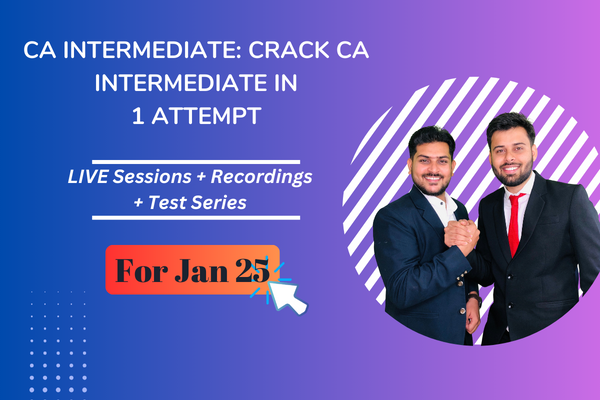 CA INTERMEDIATE: CRACK CA INTERMEDIATE IN 1 ATTEMPT

LIVE Sessions + Recordings + Test Series

For Jan 25